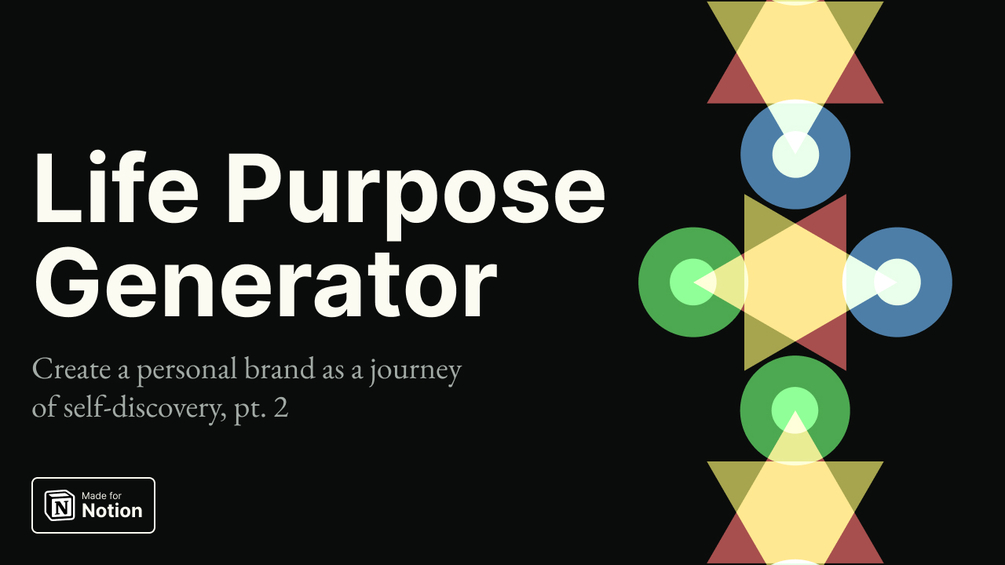 Life Purpose Generator

Create a personal brand as a journey of self-discovery, pt. 2

Made for Notion